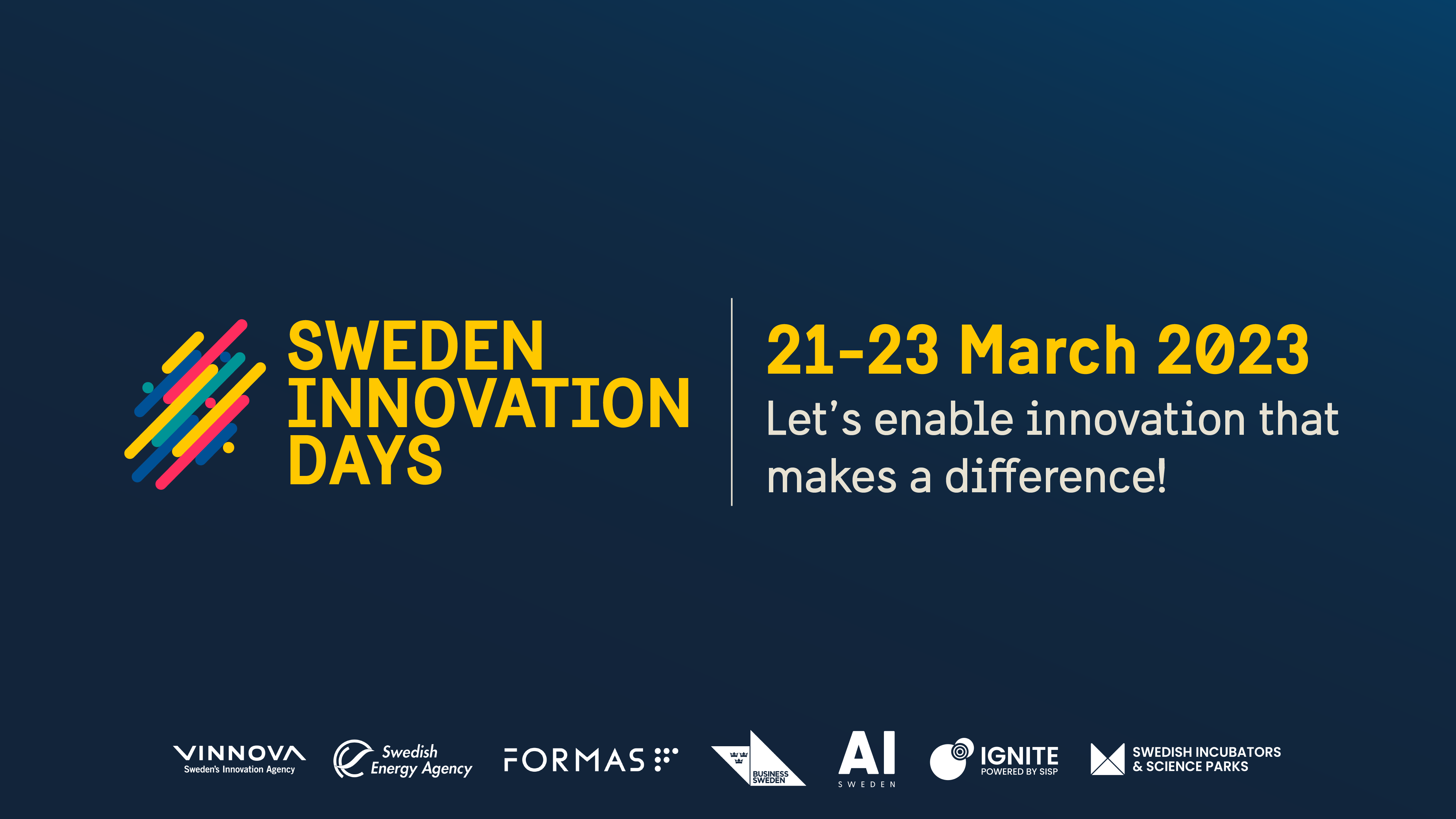 SWEDEN INNOVATION DAYS

21-23 March 2023

Let's enable innovation that makes a difference!

VINNOVA
Sweden's Innovation Agency

Swedish Energy Agency

FORMAS

BUSINESS SWEDEN

AI
SWEDEN

IGNITE
POWERED BY SISP

SWEDISH INCUBATORS & SCIENCE PARKS